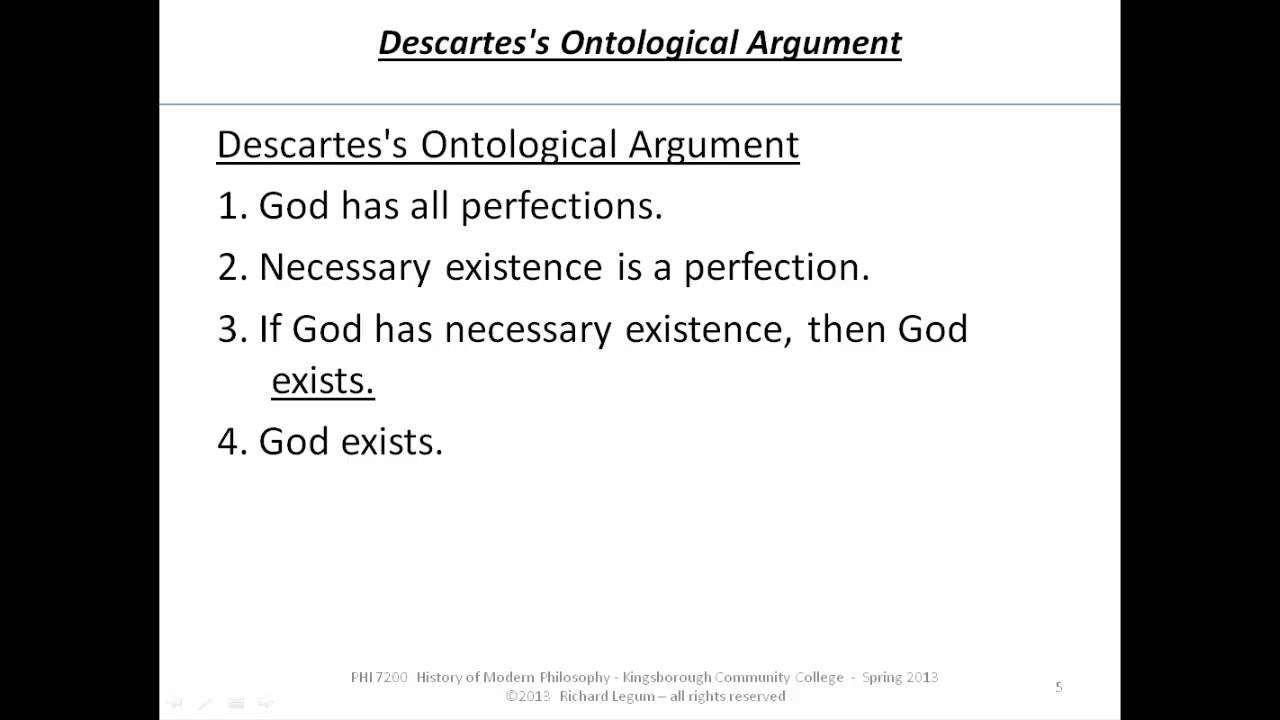 Descartes's Ontological Argument

Descartes's Ontological Argument

1. God has all perfections.

2. Necessary existence is a perfection.

3. If God has necessary existence, then God exists.

4. God exists.

PHI 7200 History of Modern Philosophy - Kingsborough Community College - Spring 2013
©2013 Richard Legum – all rights reserved

5